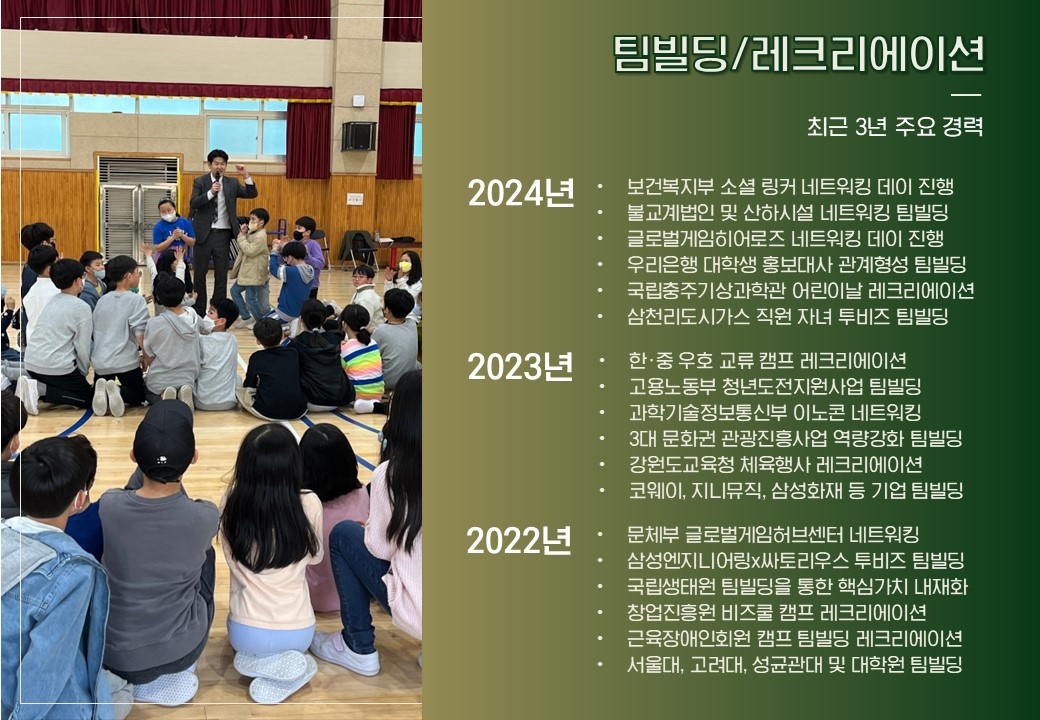 팀빌딩/레크리에이션

최근 3년 주요 경력

2024년
• 보건복지부 소셜 링커 네트워킹 데이 진행
• 불교계법인 및 산하시설 네트워킹 팀빌딩
• 글로벌게임히어로즈 네트워킹 데이 진행
• 우리은행 대학생 홍보대사 관계형성 팀빌딩
• 국립충주기상과학관 어린이날 레크리에이션
• 삼천리도시가스 직원 자녀 투비즈 팀빌딩

2023년
• 한·중 우호 교류 캠프 레크리에이션
• 고용노동부 청년도전지원사업 팀빌딩
• 과학기술정보통신부 이노콘 네트워킹
• 3대 문화권 관광진흥사업 역량강화 팀빌딩
• 강원도교육청 체육행사 레크리에이션
• 코웨이, 지니뮤직, 삼성화재 등 기업 팀빌딩

2022년
• 문체부 글로벌게임허브센터 네트워킹
• 삼성엔지니어링x싸토리우스 투비즈 팀빌딩
• 국립생태원 팀빌딩을 통한 핵심가치 내재화
• 창업진흥원 비즈쿨 캠프 레크리에이션
• 근육장애인회원 캠프 팀빌딩 레크리에이션
• 서울대, 고려대, 성균관대 및 대학원 팀빌딩